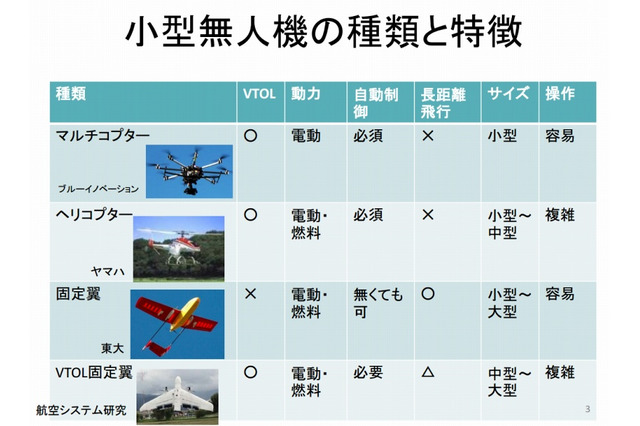 小型無人機の種類と特徴

| 種類 | VTOL | 動力 | 自動制御 | 長距離飛行 | サイズ | 操作 |
|---|---|---|---|---|---|---|
| マルチコプター ブルーイノベーション | ○ | 電動 | 必須 | × | 小型 | 容易 |
| ヘリコプター ヤマハ | ○ | 電動・燃料 | 必須 | × | 小型～中型 | 複雑 |
| 固定翼 東大 | × | 電動・燃料 | 無くても可 | ○ | 小型～大型 | 容易 |
| VTOL固定翼 航空システム研究 | ○ | 電動・燃料 | 必要 | △ | 中型～大型 | 複雑 |

3